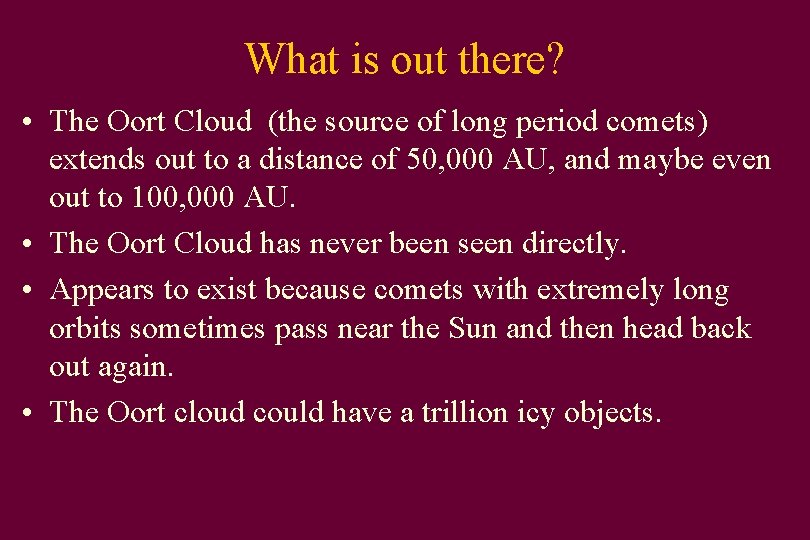 What is out there?

• The Oort Cloud (the source of long period comets) extends out to a distance of 50,000 AU, and maybe even out to 100,000 AU.

• The Oort Cloud has never been seen directly.

• Appears to exist because comets with extremely long orbits sometimes pass near the Sun and then head back out again.

• The Oort cloud could have a trillion icy objects.